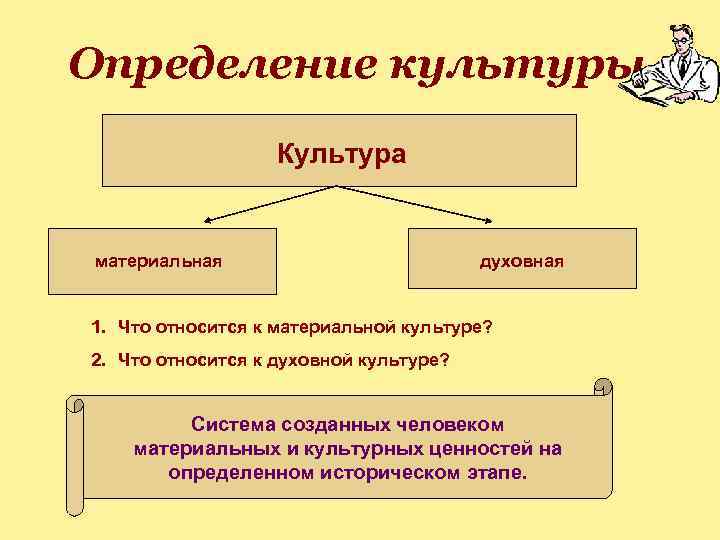 Определение культуры

Культура

материальная

духовная

1. Что относится к материальной культуре?

2. Что относится к духовной культуре?

Система созданных человеком материальных и культурных ценностей на определенном историческом этапе.